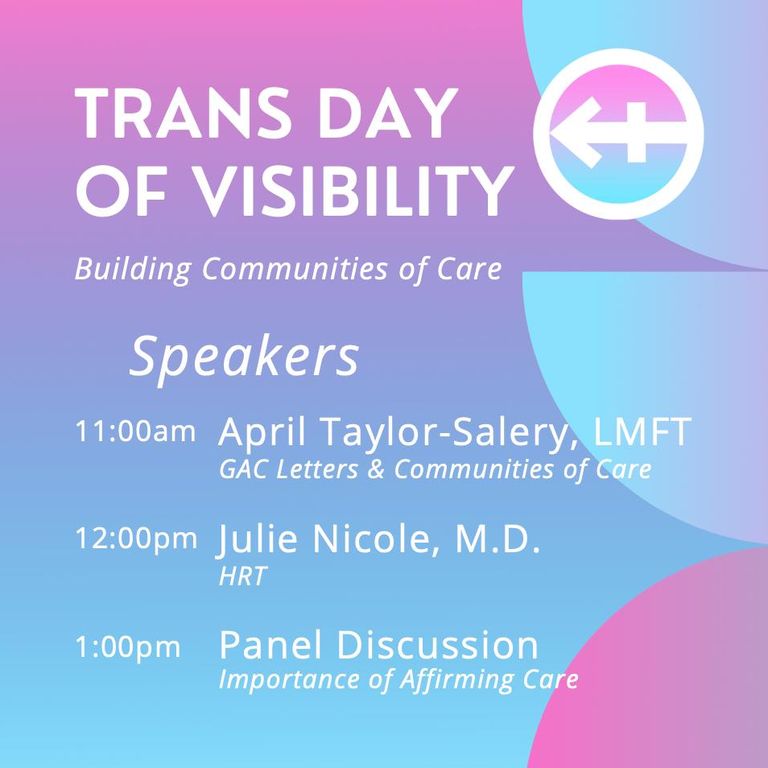 TRANS DAY OF VISIBILITY

Building Communities of Care

Speakers

11:00am April Taylor-Salery, LMFT
GAC Letters & Communities of Care

12:00pm Julie Nicole, M.D.
HRT

1:00pm Panel Discussion
Importance of Affirming Care